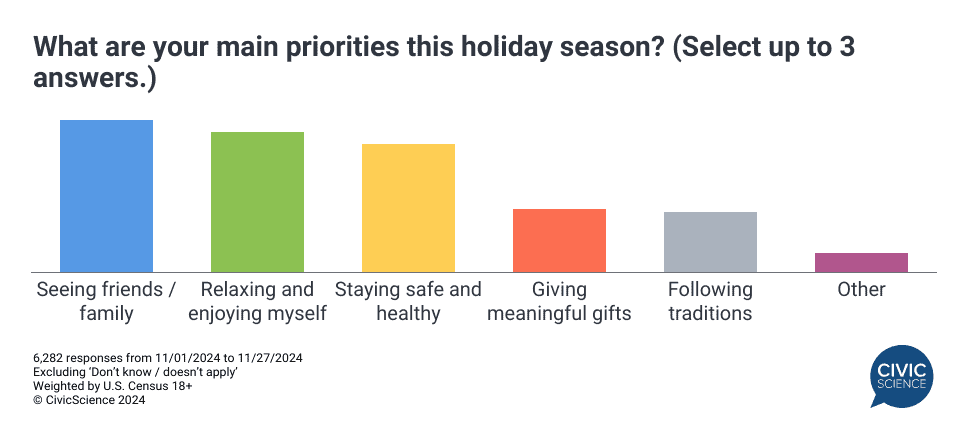 What are your main priorities this holiday season? (Select up to 3 answers.)

Seeing friends / family
Relaxing and enjoying myself
Staying safe and healthy
Giving meaningful gifts
Following traditions
Other

6,282 responses from 11/01/2024 to 11/27/2024
Excluding 'Don't know / doesn't apply'
Weighted by U.S. Census 18+
© CivicScience 2024

CIVIC SCIENCE